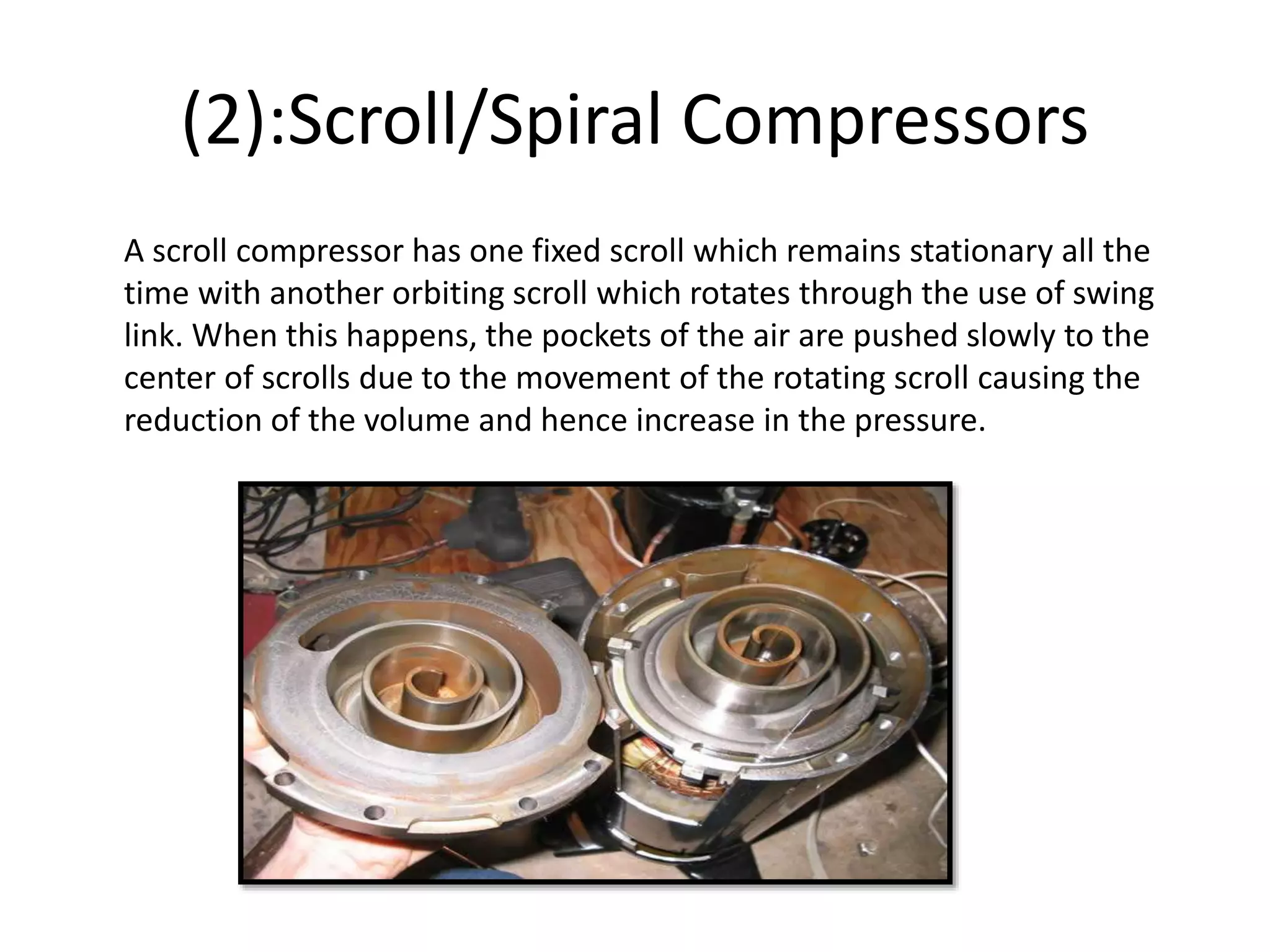 (2):Scroll/Spiral Compressors

A scroll compressor has one fixed scroll which remains stationary all the time with another orbiting scroll which rotates through the use of swing link. When this happens, the pockets of the air are pushed slowly to the center of scrolls due to the movement of the rotating scroll causing the reduction of the volume and hence increase in the pressure.